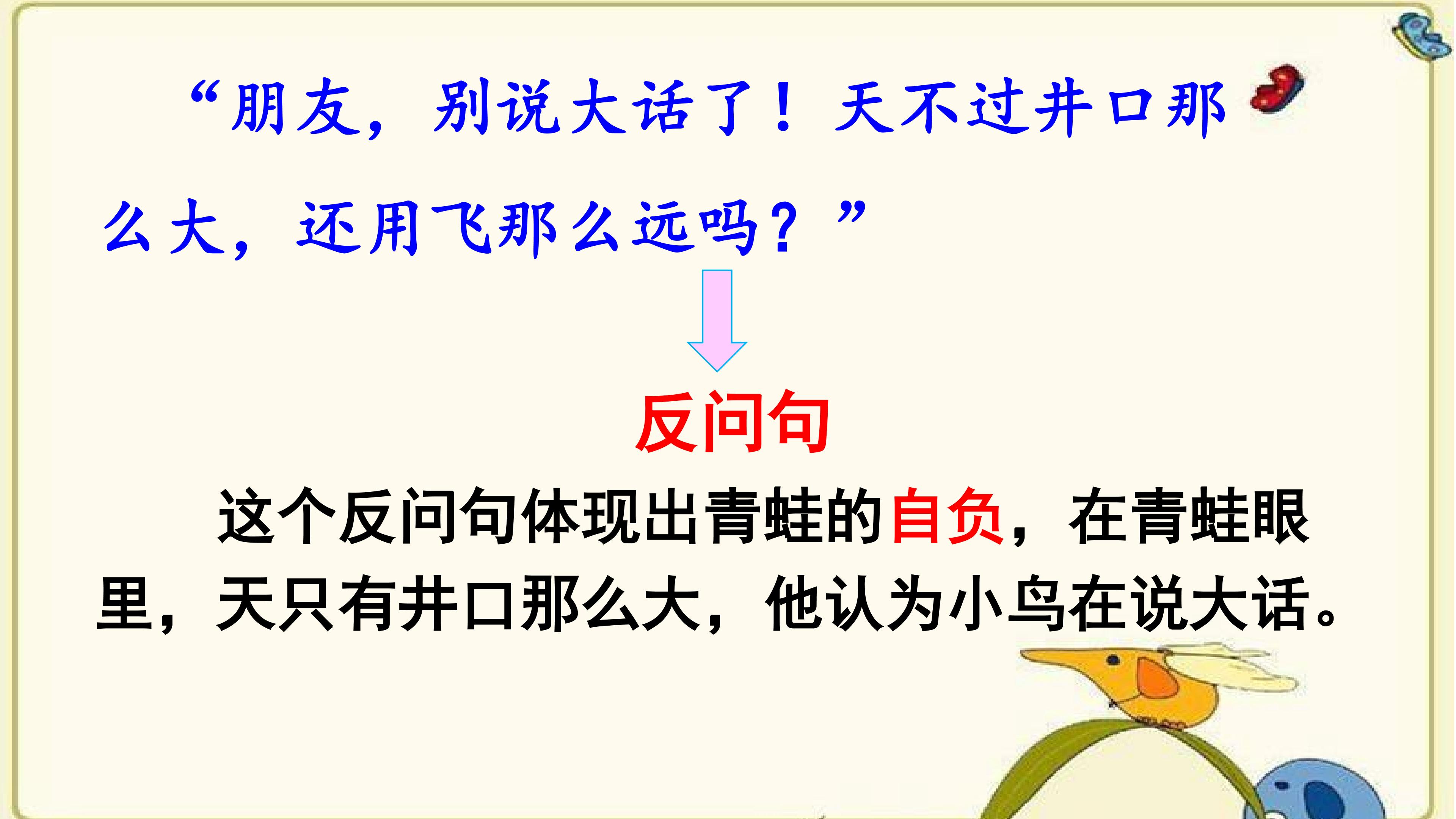 “朋友，别说大话了！天不过井口那么大，还用飞那么远吗？”

反问句

这个反问句体现出青蛙的自负，在青蛙眼里，天只有井口那么大，他认为小鸟在说大话。